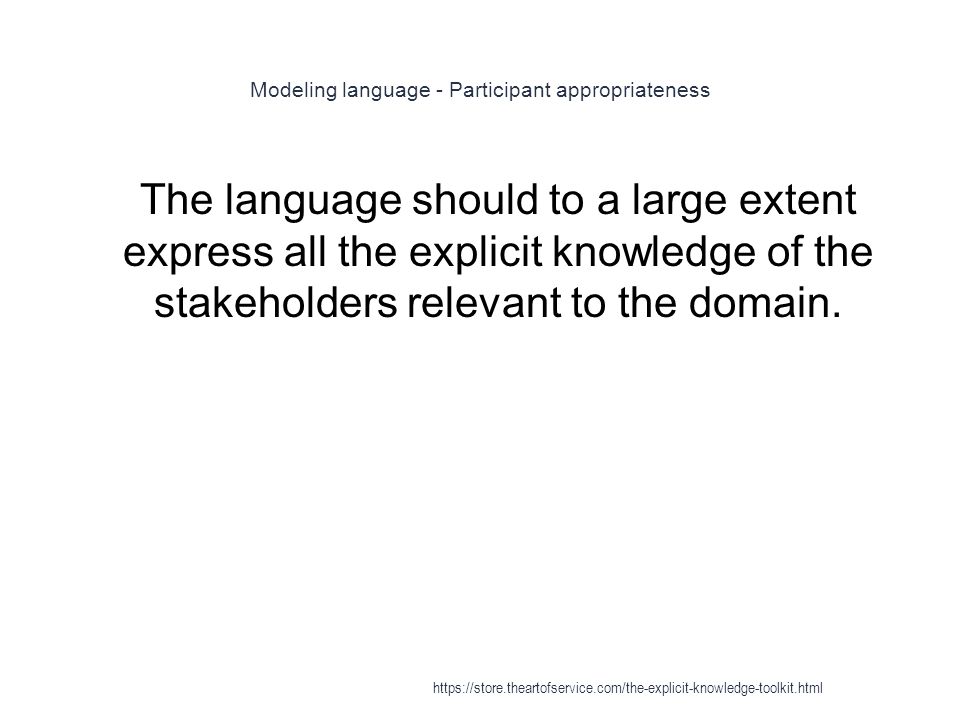 Modeling language - Participant appropriateness

The language should to a large extent express all the explicit knowledge of the stakeholders relevant to the domain.

https://store.theartofservice.com/the-explicit-knowledge-toolkit.html